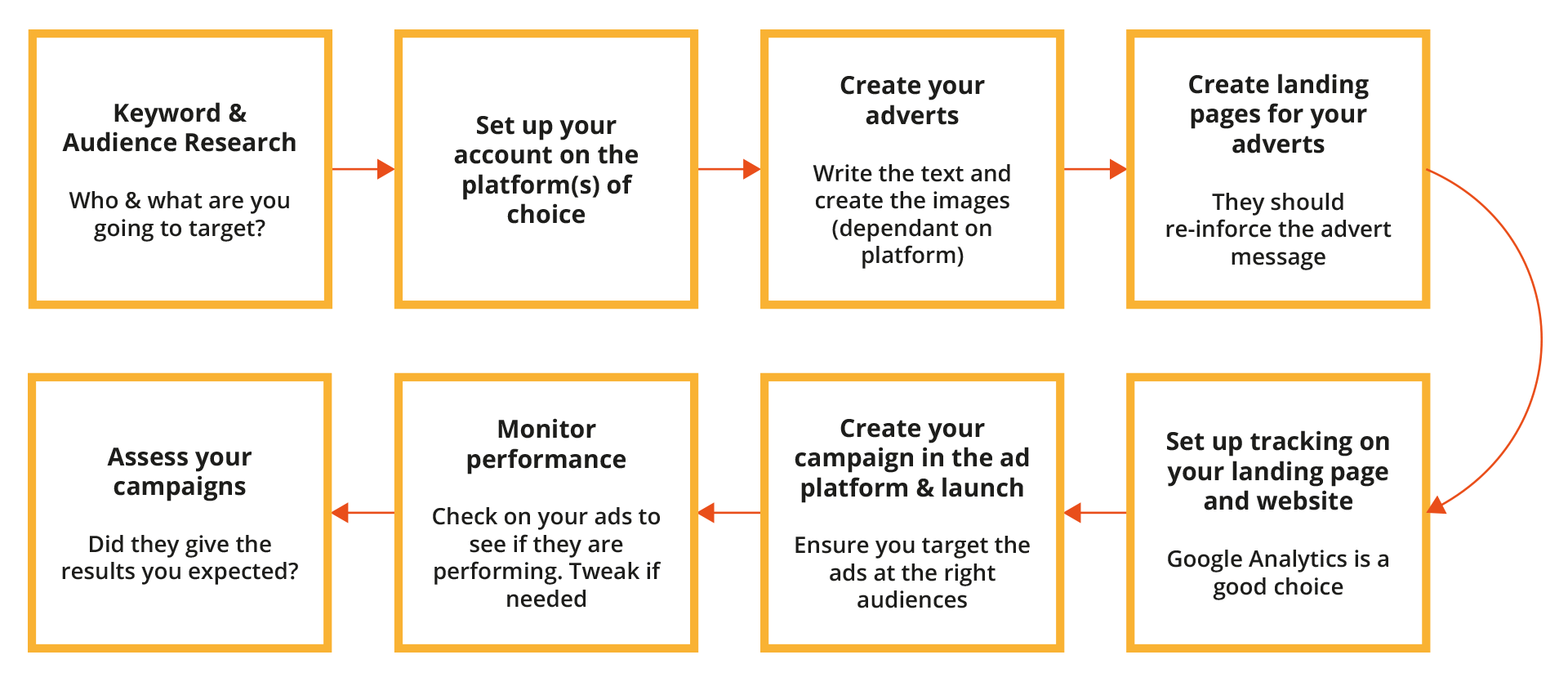 Keyword & Audience Research

Who & what are you going to target?

Set up your account on the platform(s) of choice

Create your adverts

Write the text and create the images (dependant on platform)

Create landing pages for your adverts

They should re-inforce the advert message

Set up tracking on your landing page and website

Google Analytics is a good choice

Create your campaign in the ad platform & launch

Ensure you target the ads at the right audiences

Monitor performance

Check on your ads to see if they are performing. Tweak if needed

Assess your campaigns

Did they give the results you expected?